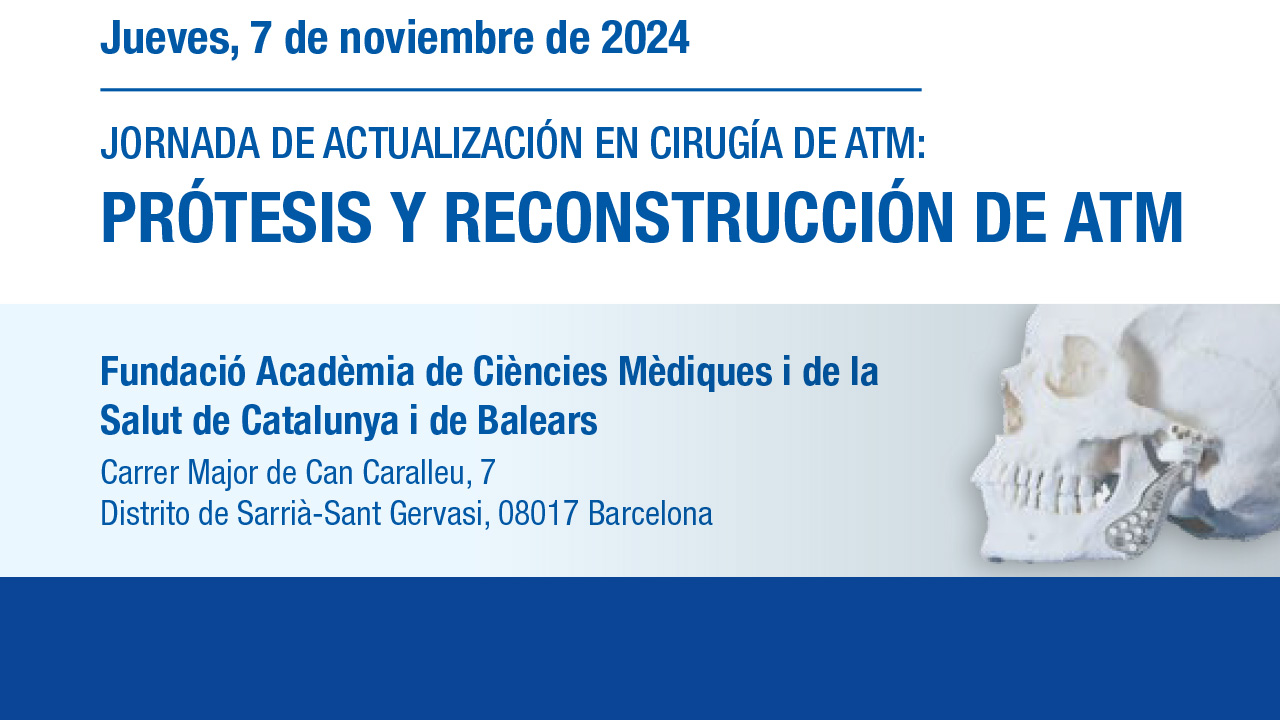 Jueves, 7 de noviembre de 2024

JORNADA DE ACTUALIZACIÓN EN CIRUGÍA DE ATM:
PRÓTESIS Y RECONSTRUCCIÓN DE ATM

Fundació Acadèmia de Ciències Mèdiques i de la Salut de Catalunya i de Balears
Carrer Major de Can Caralleu, 7
Distrito de Sarrià-Sant Gervasi, 08017 Barcelona